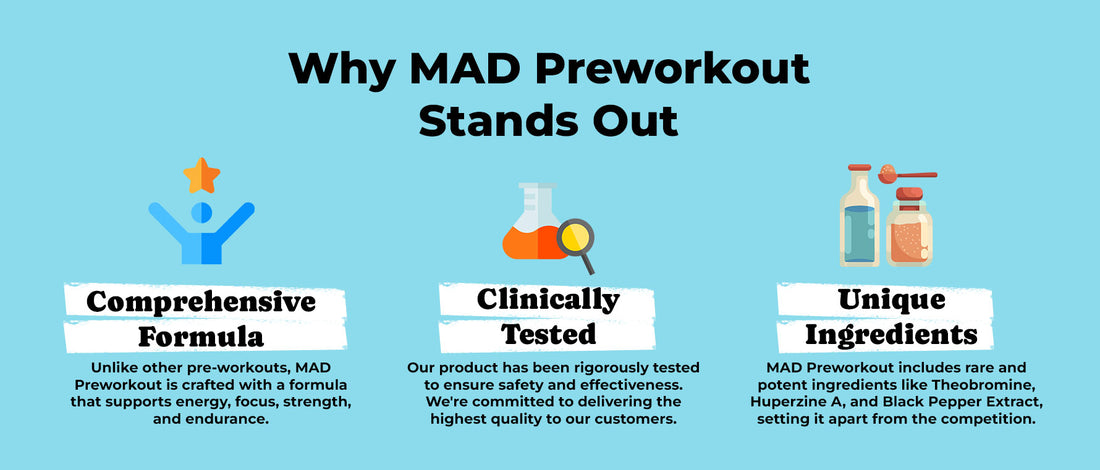 Why MAD Preworkout Stands Out

Comprehensive Formula

Unlike other pre-workouts, MAD Preworkout is crafted with a formula that supports energy, focus, strength, and endurance.

Clinically Tested

Our product has been rigorously tested to ensure safety and effectiveness. We're committed to delivering the highest quality to our customers.

Unique Ingredients

MAD Preworkout includes rare and potent ingredients like Theobromine, Huperzine A, and Black Pepper Extract, setting it apart from the competition.